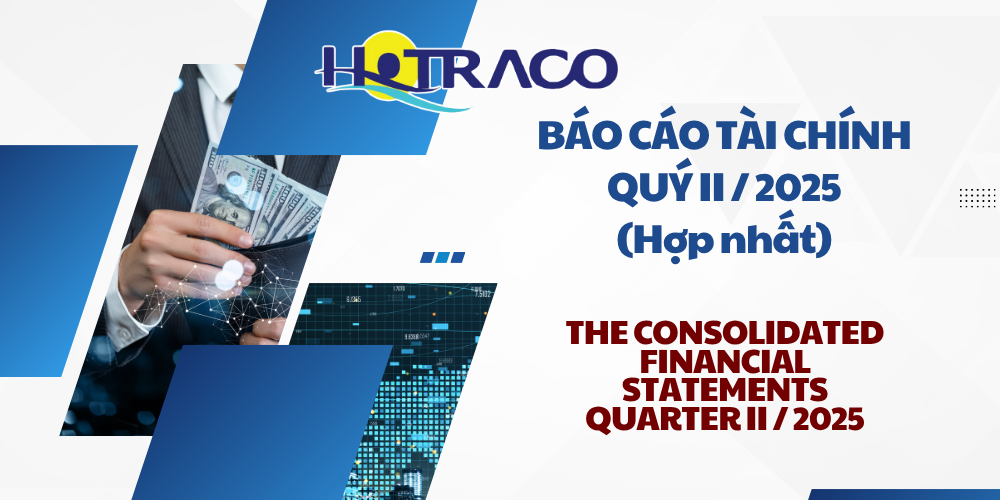 HOTRACO

BÁO CÁO TÀI CHÍNH
QUÝ II / 2025
(Hợp nhất)

THE CONSOLIDATED FINANCIAL STATEMENTS QUARTER II / 2025